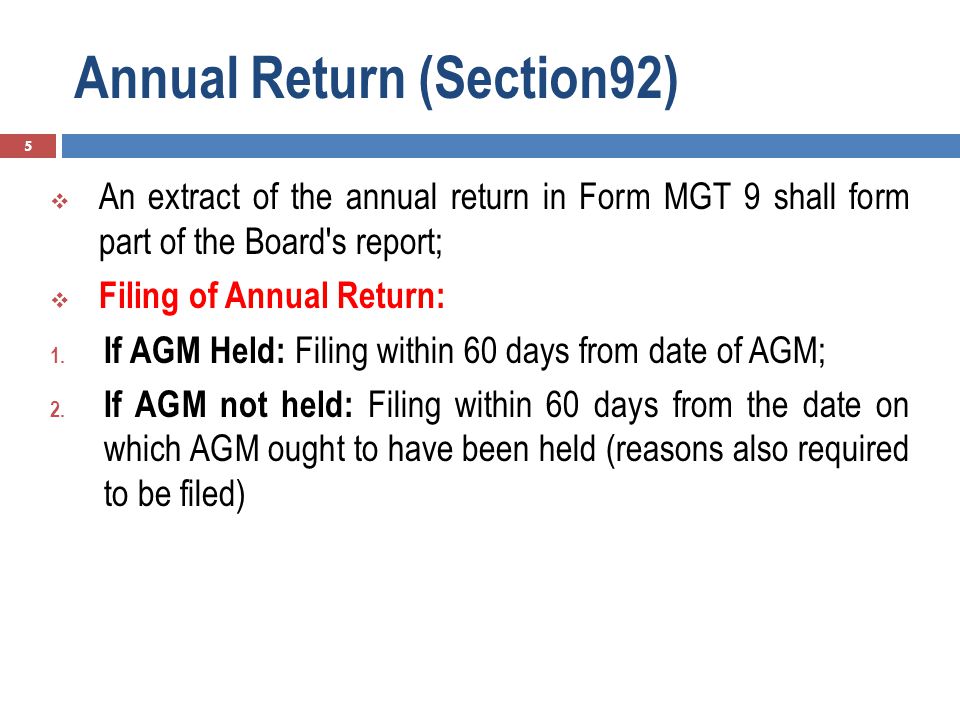 Annual Return (Section92)

5

❖ An extract of the annual return in Form MGT 9 shall form part of the Board's report;

❖ Filing of Annual Return:

1. If AGM Held: Filing within 60 days from date of AGM;

2. If AGM not held: Filing within 60 days from the date on which AGM ought to have been held (reasons also required to be filed)